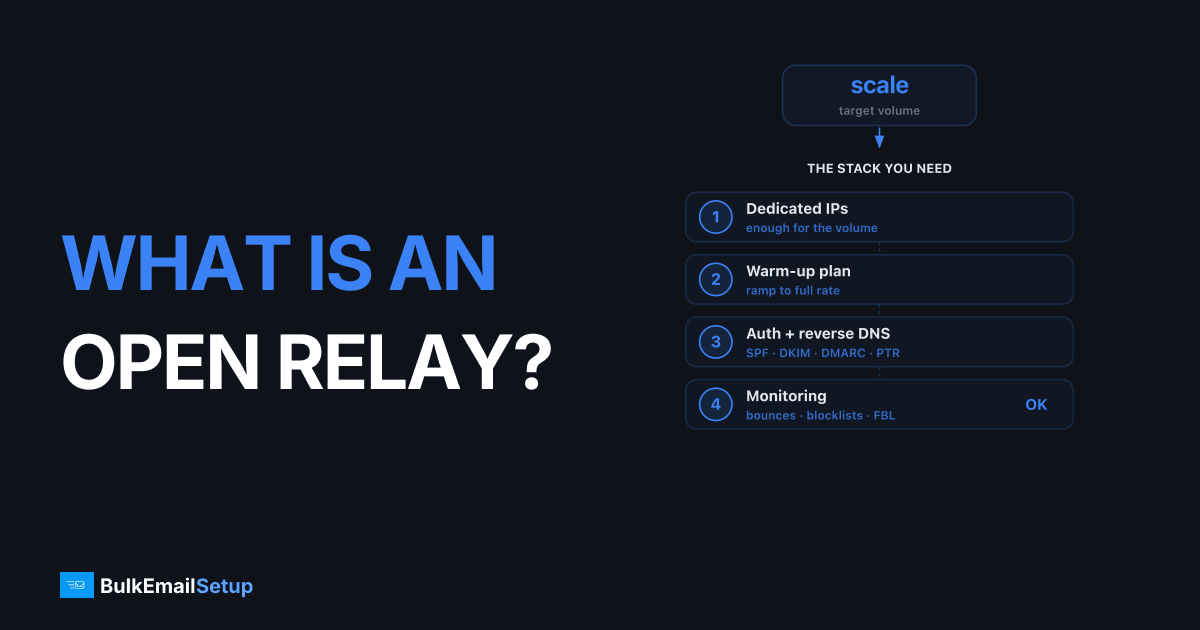 WHAT IS AN
OPEN RELAY?

scale
target volume

THE STACK YOU NEED

1 Dedicated IPs
enough for the volume

2 Warm-up plan
ramp to full rate

3 Auth + reverse DNS
SPF · DKIM · DMARC · PTR

4 Monitoring
bounces · blocklists · FBL
OK

BulkEmailSetup